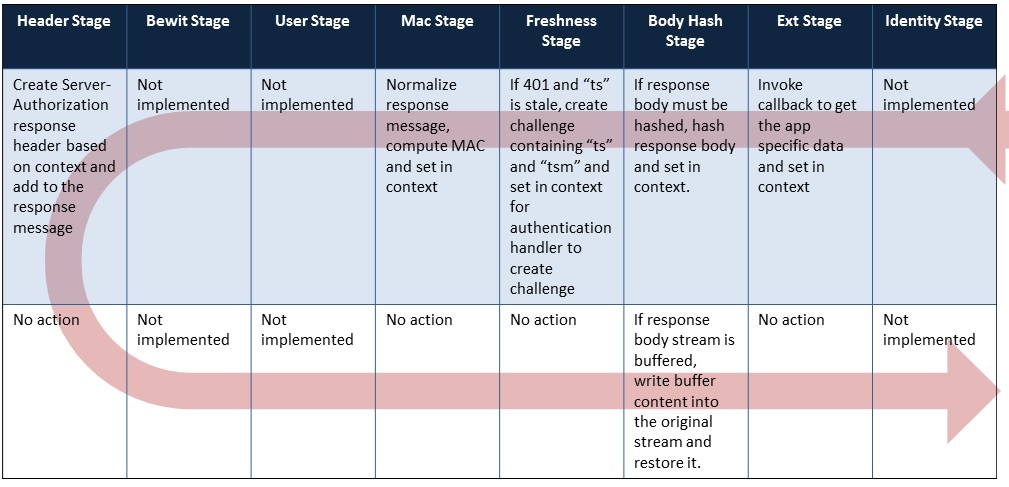 | Header Stage | Bewit Stage | User Stage | Mac Stage | Freshness Stage | Body Hash Stage | Ext Stage | Identity Stage |
|---|---|---|---|---|---|---|---|
| Create Server-Authorization response header based on context and add to the response message | Not implemented | Not implemented | Normalize response message, compute MAC and set in context | If 401 and “ts” is stale, create challenge containing “ts” and “tsm” and set in context for authentication handler to create challenge | If response body must be hashed, hash response body and set in context. | Invoke callback to get the app specific data and set in context | Not implemented |
| No action | Not implemented | Not implemented | No action | No action | If response body stream is buffered, write buffer content into the original stream and restore it. | No action | Not implemented |